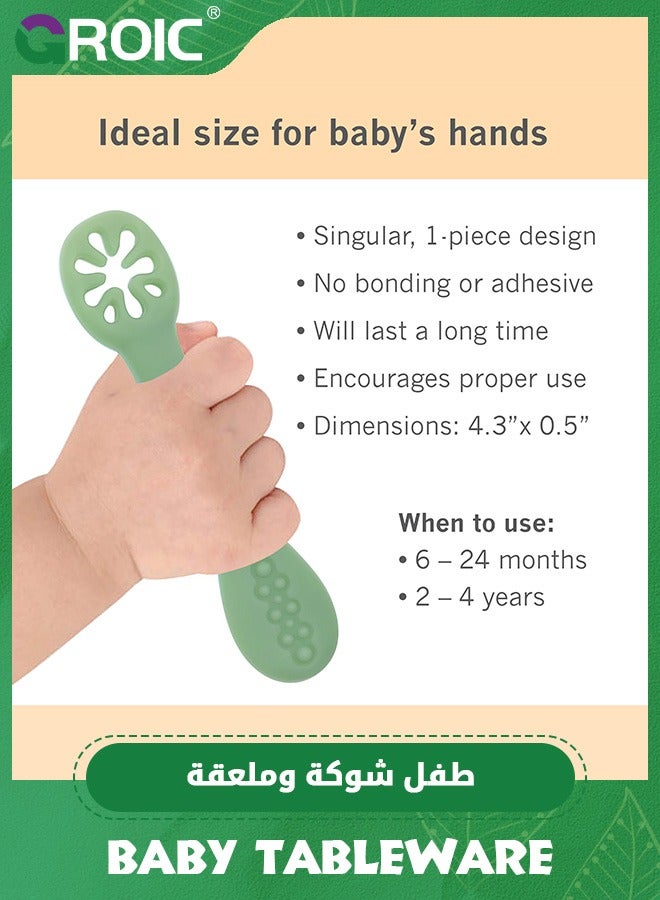 GROIC®

Ideal size for baby's hands

• Singular, 1-piece design
• No bonding or adhesive
• Will last a long time
• Encourages proper use
• Dimensions: 4.3"x 0.5"

When to use:
• 6 – 24 months
• 2 – 4 years

طفل شوكة وملعقة

BABY TABLEWARE